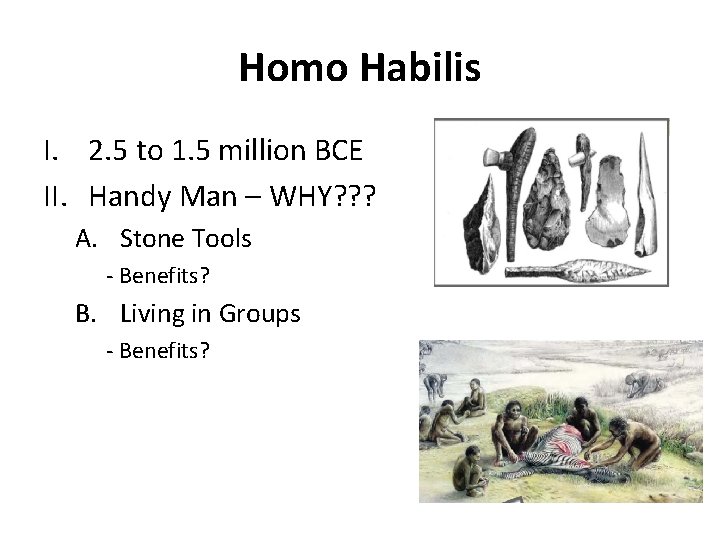 Homo Habilis

I. 2.5 to 1.5 million BCE

II. Handy Man – WHY???

A. Stone Tools

- Benefits?

B. Living in Groups

- Benefits?